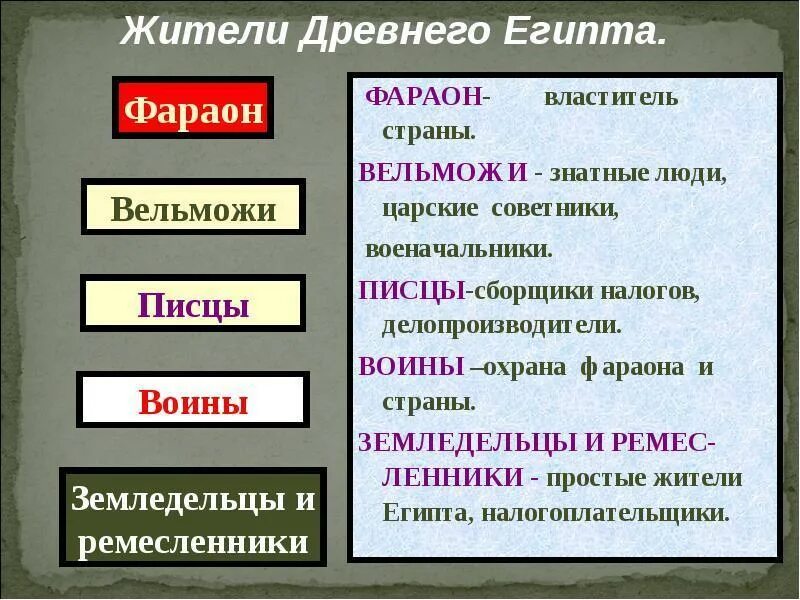 Жители Древнего Египта.

Фараон

Вельможи

Писцы

Воины

Земледельцы и ремесленники

ФАРАОН- властитель страны.

ВЕЛЬМОЖИ - знатные люди, царские советники, военачальники.

ПИСЦЫ-сборщики налогов, делопроизводители.

ВОИНЫ –охрана фараона и страны.

ЗЕМЛЕДЕЛЬЦЫ И РЕМЕСЛЕННИКИ - простые жители Египта, налогоплательщики.